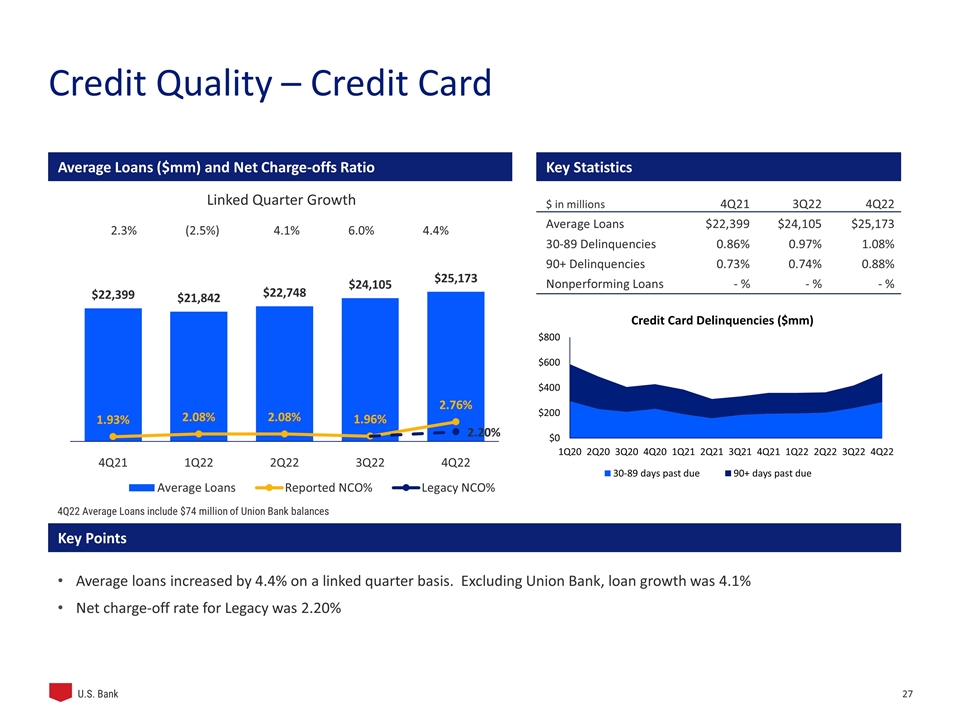 Credit Quality – Credit Card

Average Loans ($mm) and Net Charge-offs Ratio

Linked Quarter Growth

2.3% (2.5%) 4.1% 6.0% 4.4%

$22,399 $21,842 $22,748 $24,105 $25,173

1.93% 2.08% 2.08% 1.96% 2.76% 2.20%

4Q21 1Q22 2Q22 3Q22 4Q22

Average Loans Reported NCO% Legacy NCO%

4Q22 Average Loans include $74 million of Union Bank balances

Key Statistics

| $ in millions | 4Q21 | 3Q22 | 4Q22 |
|---|---|---|---|
| Average Loans | $22,399 | $24,105 | $25,173 |
| 30-89 Delinquencies | 0.86% | 0.97% | 1.08% |
| 90+ Delinquencies | 0.73% | 0.74% | 0.88% |
| Nonperforming Loans | - % | - % | - % |

Credit Card Delinquencies ($mm)

$800
$600
$400
$200
$0

1Q20 2Q20 3Q20 4Q20 1Q21 2Q21 3Q21 4Q21 1Q22 2Q22 3Q22 4Q22

30-89 days past due 90+ days past due

Key Points

• Average loans increased by 4.4% on a linked quarter basis. Excluding Union Bank, loan growth was 4.1%
• Net charge-off rate for Legacy was 2.20%

U.S. Bank

27